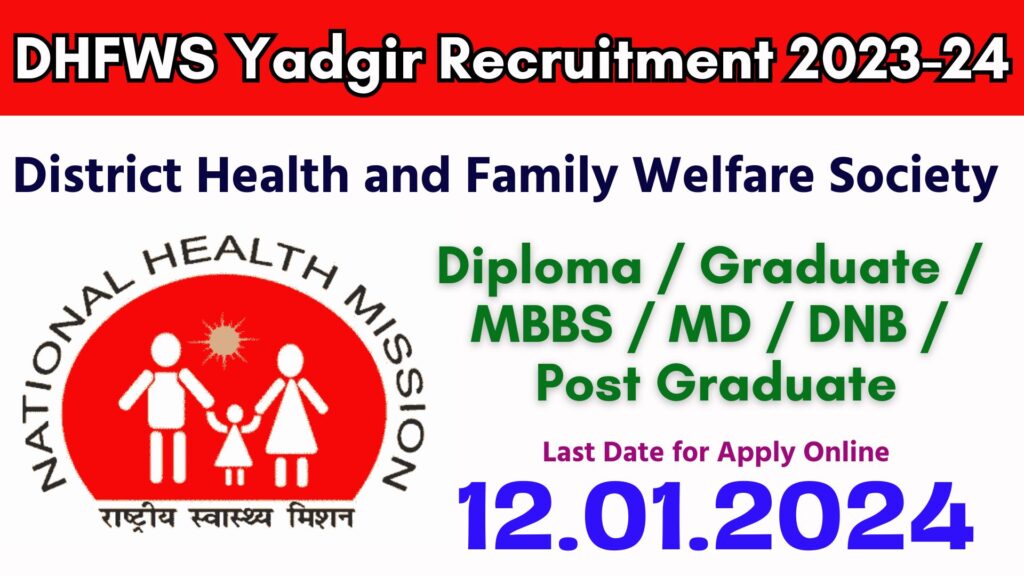 DHFWS Yadgir Recruitment 2023-24

District Health and Family Welfare Society

NATIONAL HEALTH MISSION

राष्ट्रीय स्वास्थ्य मिशन

Diploma / Graduate / MBBS / MD / DNB / Post Graduate

Last Date for Apply Online

12.01.2024